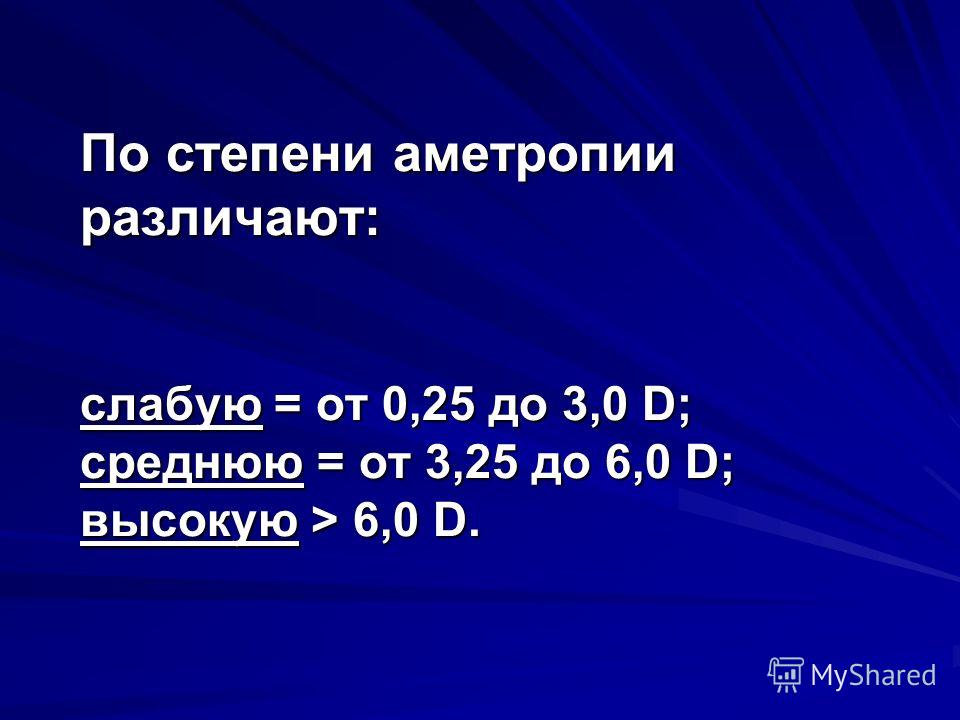 По степени аметропии различают:

слабую = от 0,25 до 3,0 D;
среднюю = от 3,25 до 6,0 D;
высокую > 6,0 D.

MyShared